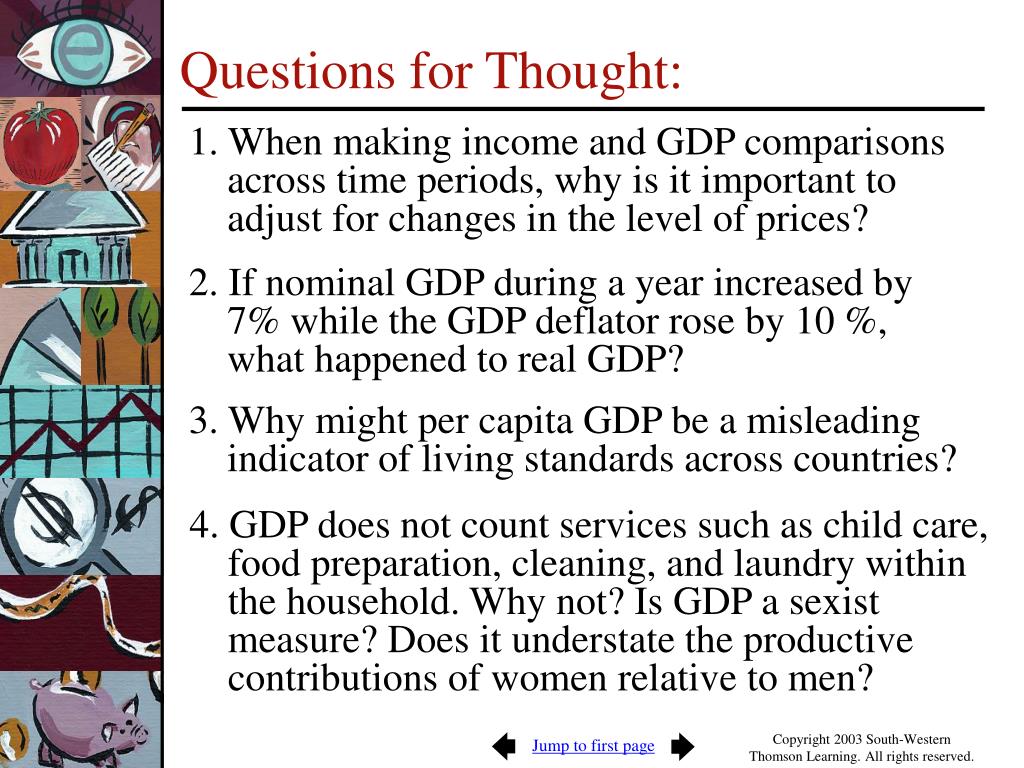 Questions for Thought:

1. When making income and GDP comparisons across time periods, why is it important to adjust for changes in the level of prices?

2. If nominal GDP during a year increased by 7% while the GDP deflator rose by 10 %, what happened to real GDP?

3. Why might per capita GDP be a misleading indicator of living standards across countries?

4. GDP does not count services such as child care, food preparation, cleaning, and laundry within the household. Why not? Is GDP a sexist measure? Does it understate the productive contributions of women relative to men?

Jump to first page

Copyright 2003 South-Western Thomson Learning. All rights reserved.